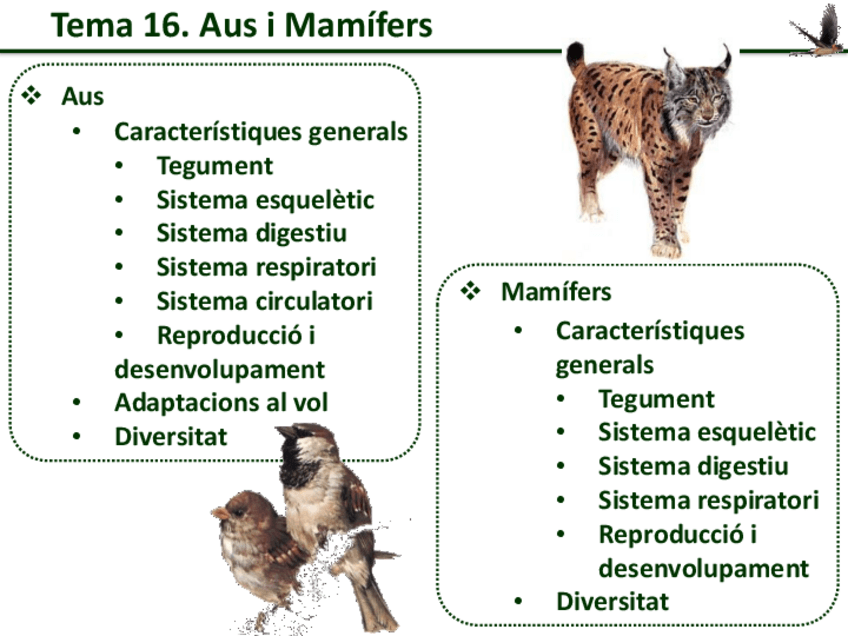 Tema 16. Aus i Mamífers

❖ Aus
• Característiques generals
• Tegument
• Sistema esquelètic
• Sistema digestiu
• Sistema respiratori
• Sistema circulatori
• Reproducció i desenvolupament
• Adaptacions al vol
• Diversitat

❖ Mamífers
• Característiques generals
• Tegument
• Sistema esquelètic
• Sistema digestiu
• Sistema respiratori
• Reproducció i desenvolupament
• Diversitat